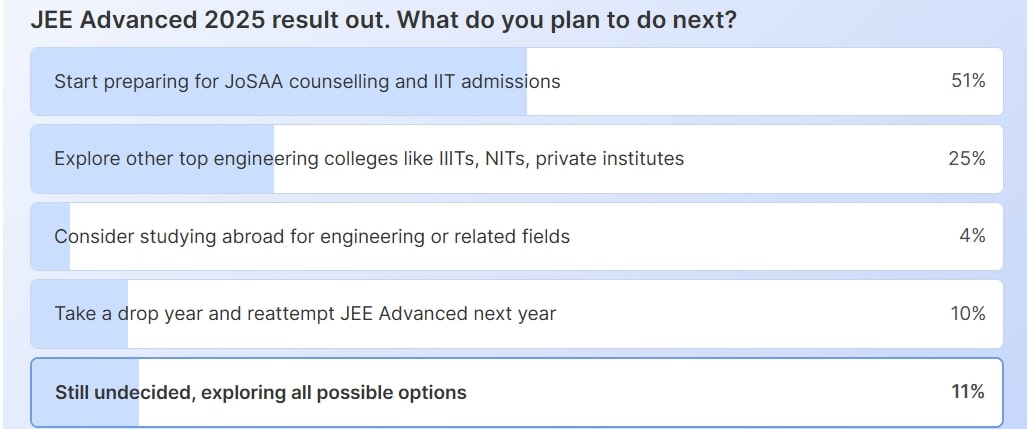 JEE Advanced 2025 result out. What do you plan to do next?

Start preparing for JoSAA counselling and IIT admissions 51%

Explore other top engineering colleges like IIITs, NITs, private institutes 25%

Consider studying abroad for engineering or related fields 4%

Take a drop year and reattempt JEE Advanced next year 10%

Still undecided, exploring all possible options 11%